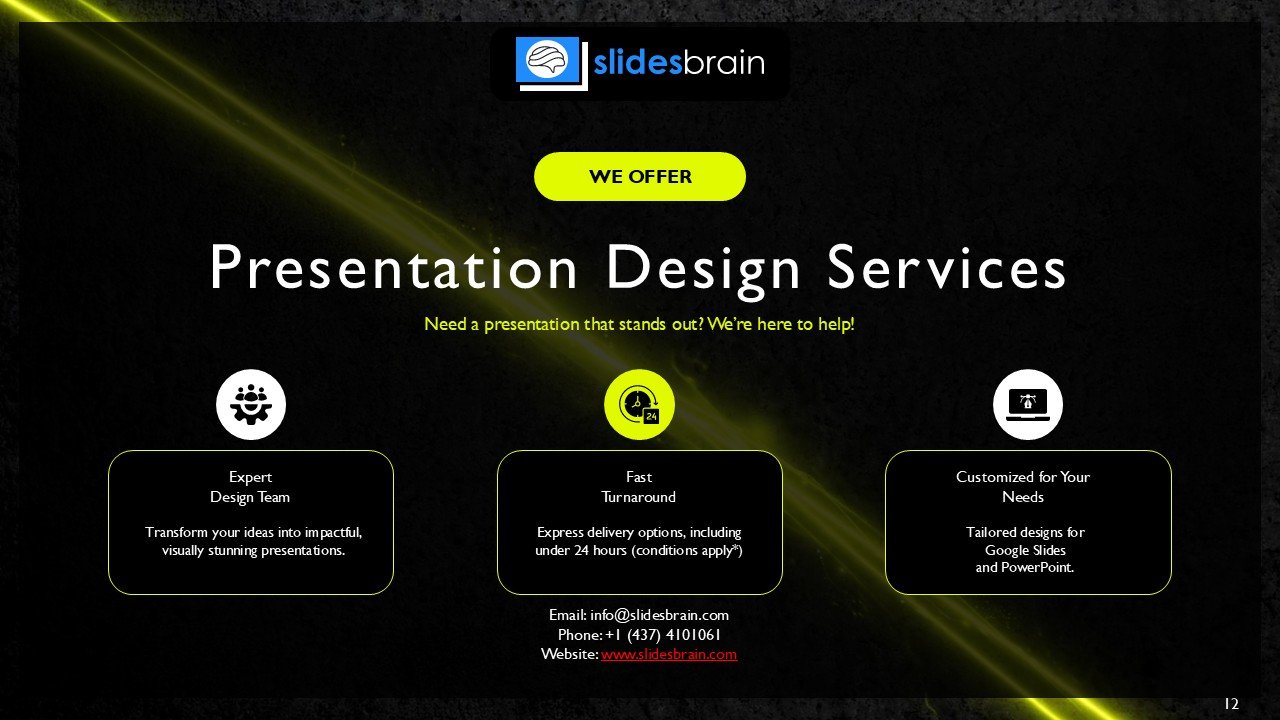 slidesbrain

WE OFFER

Presentation Design Services

Need a presentation that stands out? We're here to help!

24

Expert
Design Team

Transform your ideas into impactful, visually stunning presentations.

Fast
Turnaround

Express delivery options, including under 24 hours (conditions apply*)

Customized for Your Needs

Tailored designs for Google Slides and PowerPoint.

Email: info@slidesbrain.com
Phone: +1 (437) 4101061
Website: www.slidesbrain.com

12